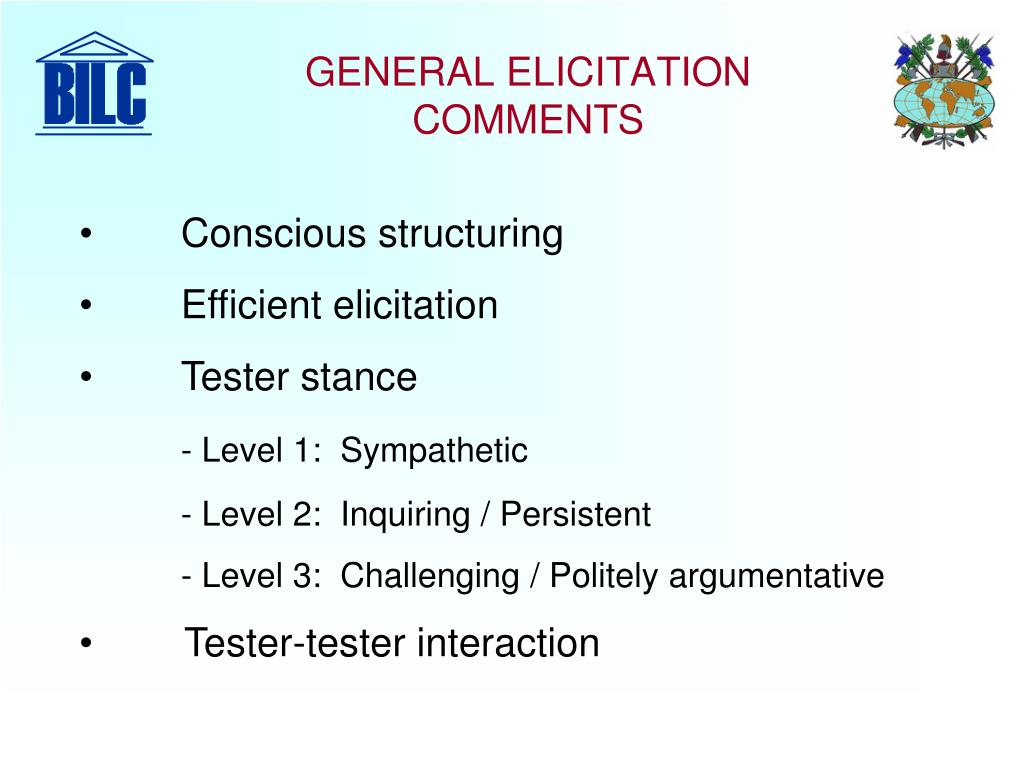 BILC

GENERAL ELICITATION COMMENTS

• Conscious structuring
• Efficient elicitation
• Tester stance

- Level 1: Sympathetic
- Level 2: Inquiring / Persistent
- Level 3: Challenging / Politely argumentative

• Tester-tester interaction